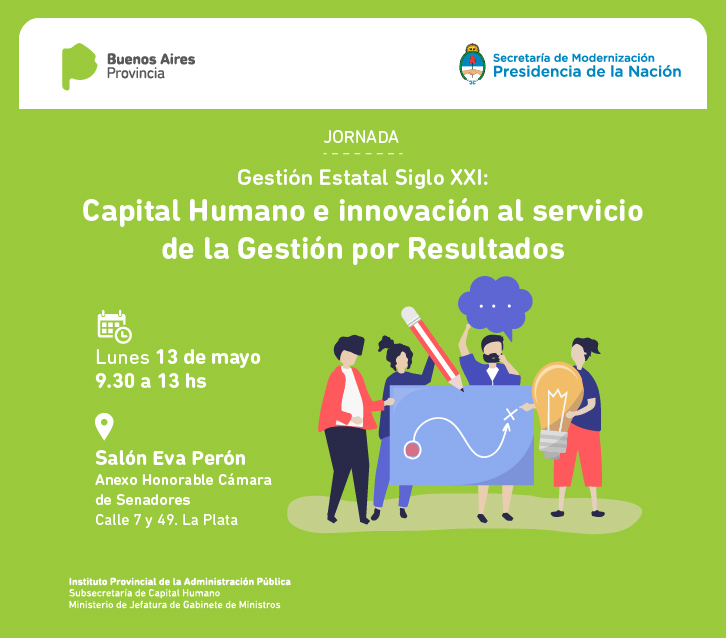 Buenos Aires
Provincia

Secretaría de Modernización
Presidencia de la Nación

JORNADA

Gestión Estatal Siglo XXI:
Capital Humano e innovación al servicio de la Gestión por Resultados

Lunes 13 de mayo
9.30 a 13 hs

Salón Eva Perón
Anexo Honorable Cámara de Senadores
Calle 7 y 49. La Plata

Instituto Provincial de la Administración Pública
Subsecretaría de Capital Humano
Ministerio de Jefatura de Gabinete de Ministros